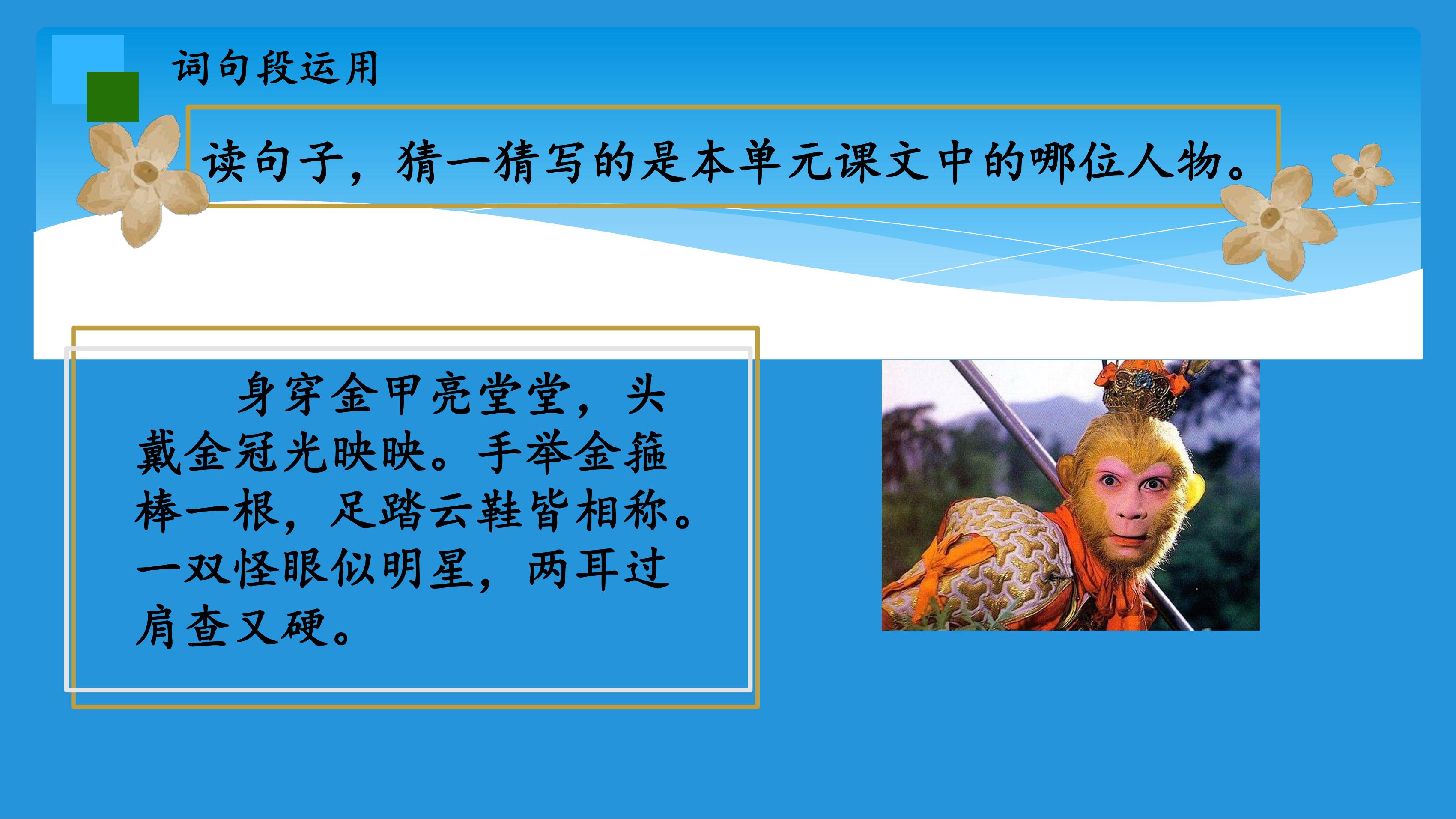 词句段运用

读句子，猜一猜写的是本单元课文中的哪位人物。

身穿金甲亮堂堂，头戴金冠光映映。手举金箍棒一根，足踏云鞋皆相称。一双怪眼似明星，两耳过肩查又硬。